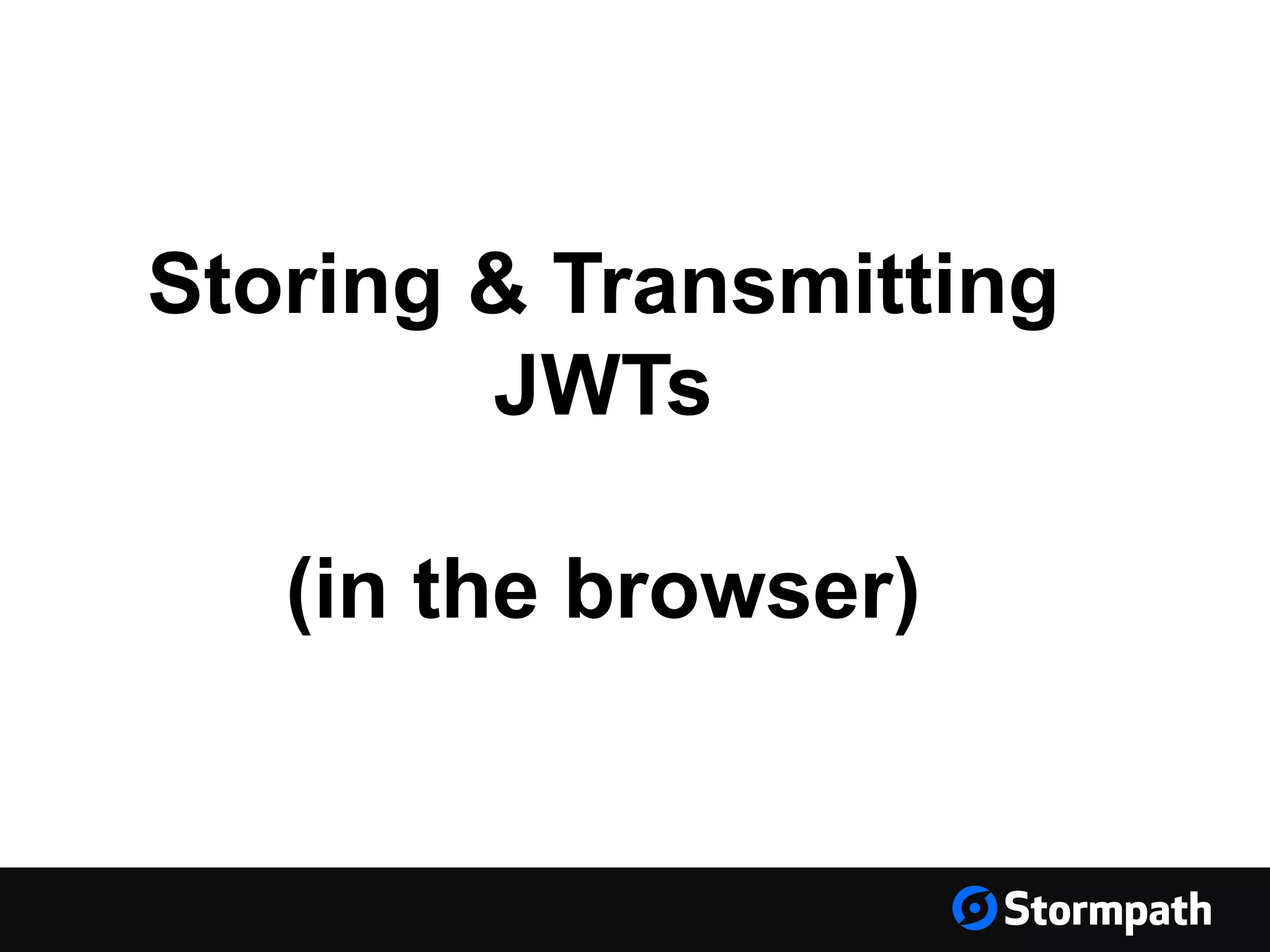 Storing & Transmitting JWTs

(in the browser)

Stormpath